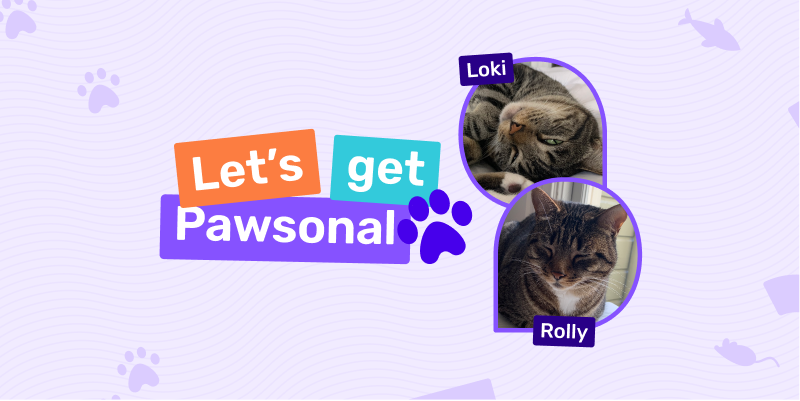 Let's get Pawsonal

Loki

Rolly